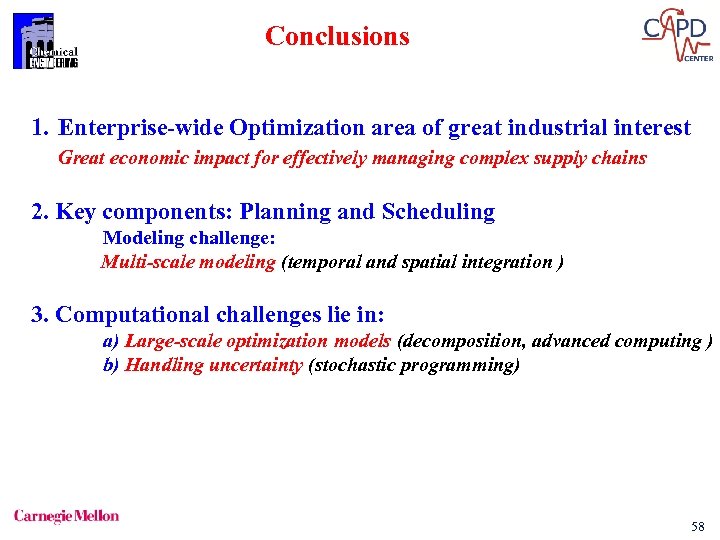 Chemical ENGINEERING

Conclusions

CAPD CENTER

1. Enterprise-wide Optimization area of great industrial interest
Great economic impact for effectively managing complex supply chains

2. Key components: Planning and Scheduling
Modeling challenge:
Multi-scale modeling (temporal and spatial integration )

3. Computational challenges lie in:
a) Large-scale optimization models (decomposition, advanced computing )
b) Handling uncertainty (stochastic programming)

Carnegie Mellon

58